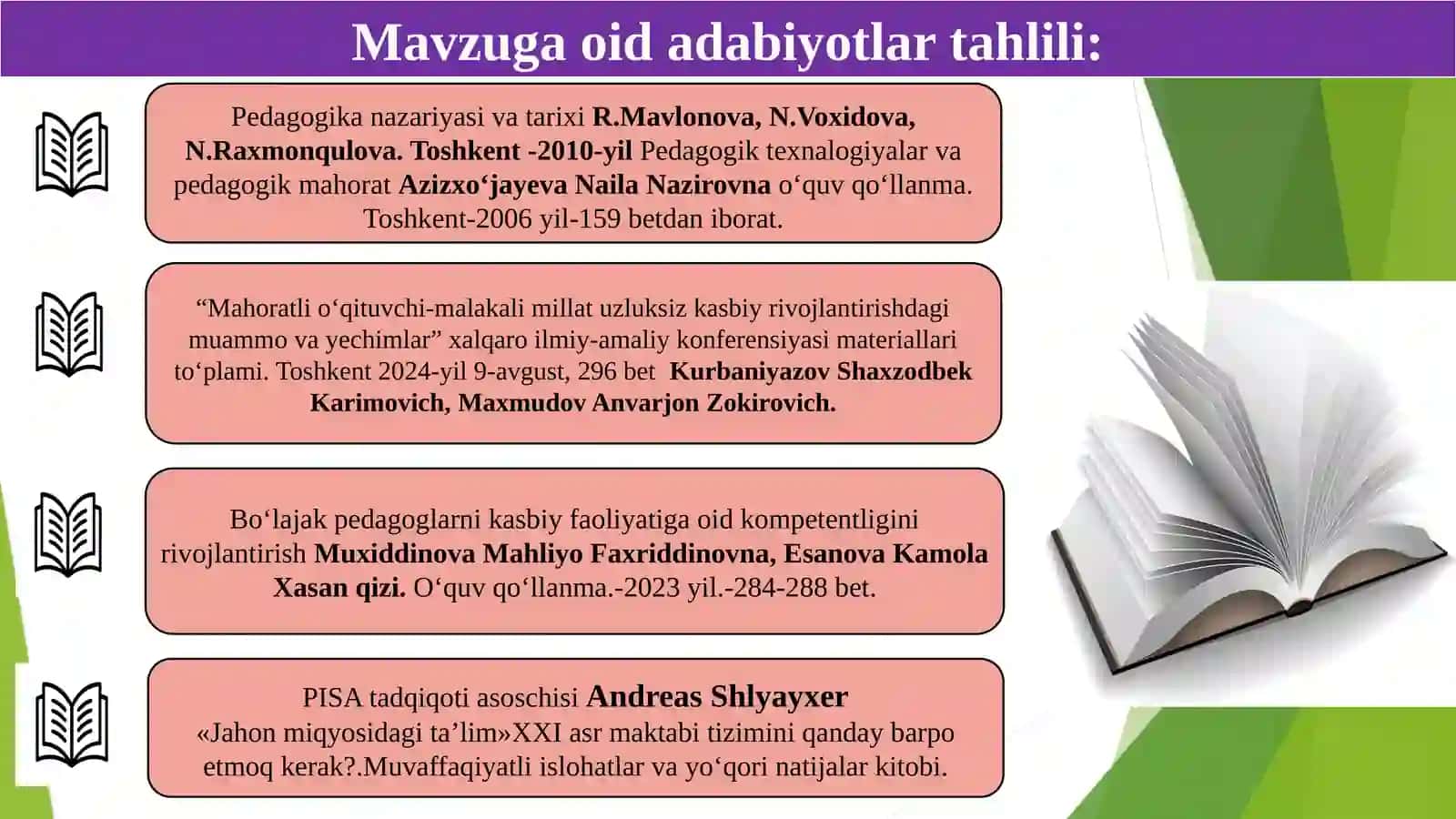 Mavzuga oid adabiyotlar tahlili:

Pedagogika nazariyasi va tarixi R.Mavlonova, N.Voxidova, N.Raxmonqulova. Toshkent -2010-yil Pedagogik texnalogiyalar va pedagogik mahorat Azizxo‘jayeva Naila Nazirovna o‘quv qo‘llanma. Toshkent-2006 yil-159 betdan iborat.

“Mahoratli o‘qituvchi-malakali millat uzluksiz kasbiy rivojlantirishdagi muammo va yechimlar” xalqaro ilmiy-amaliy konferensiyasi materiallari to‘plami. Toshkent 2024-yil 9-avgust, 296 bet Kurbaniyazov Shaxzodbek Karimovich, Maxmudov Anvarjon Zokirovich.

Bo‘lajak pedagoglarni kasbiy faoliyatiga oid kompetentligini rivojlantirish Muxiddinova Mahliyo Faxriddinovna, Esanova Kamola Xasan qizi. O‘quv qo‘llanma.-2023 yil.-284-288 bet.

PISA tadqiqoti asoschisi Andreas Shlyayxer «Jahon miqyosidagi ta’lim»XXI asr maktabi tizimini qanday barpo etmoq kerak?.Muvaffaqiyatli islohatlar va yo‘qori natijalar kitobi.